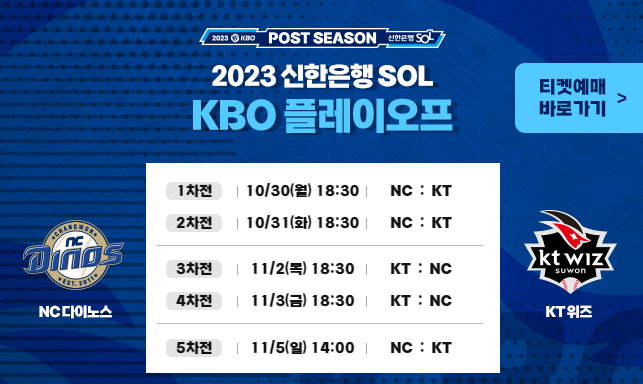 2023 KBO POST SEASON 신한은행 SOL

2023 신한은행 SOL
KBO 플레이오프

티켓예매 바로가기 >

| 1차전 | 10/30(월) 18:30 | NC : KT |
| 2차전 | 10/31(화) 18:30 | NC : KT |
| 3차전 | 11/2(목) 18:30 | KT : NC |
| 4차전 | 11/3(금) 18:30 | KT : NC |
| 5차전 | 11/5(일) 14:00 | NC : KT |

CHANGWON NC Dinos EST. 2011
NC 다이노스

kt wiz suwon
KT 위즈